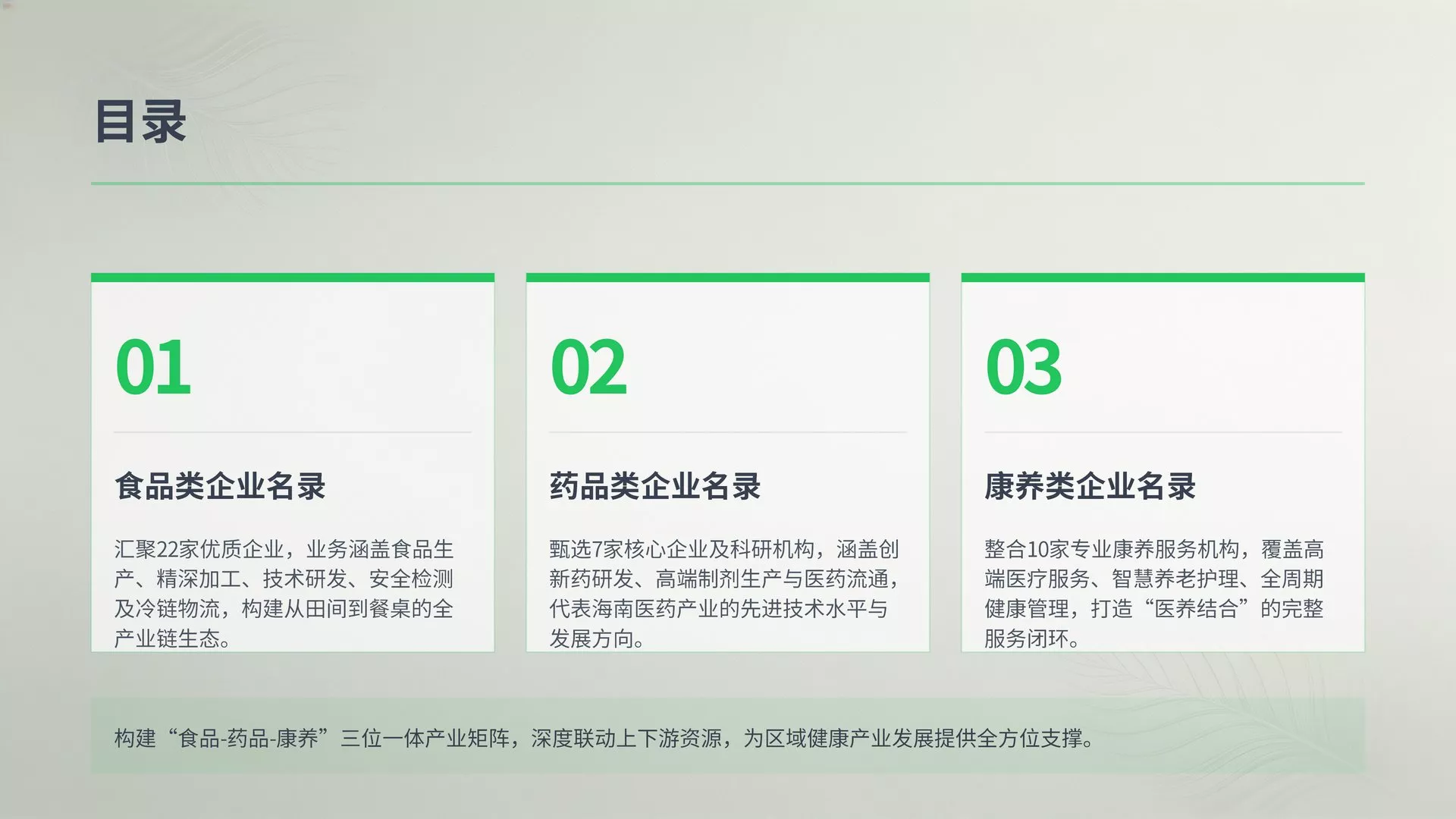 目录

01

食品类企业名录

汇聚22家优质企业，业务涵盖食品生产、精深加工、技术研发、安全检测及冷链物流，构建从田间到餐桌的全产业链生态。

02

药品类企业名录

甄选7家核心企业及科研机构，涵盖创新药研发、高端制剂生产与医药流通，代表海南医药产业的先进技术水平与发展方向。

03

康养类企业名录

整合10家专业康养服务机构，覆盖高端医疗服务、智慧养老护理、全周期健康管理，打造“医养结合”的完整服务闭环。

构建“食品-药品-康养”三位一体产业矩阵，深度联动上下游资源，为区域健康产业发展提供全方位支撑。